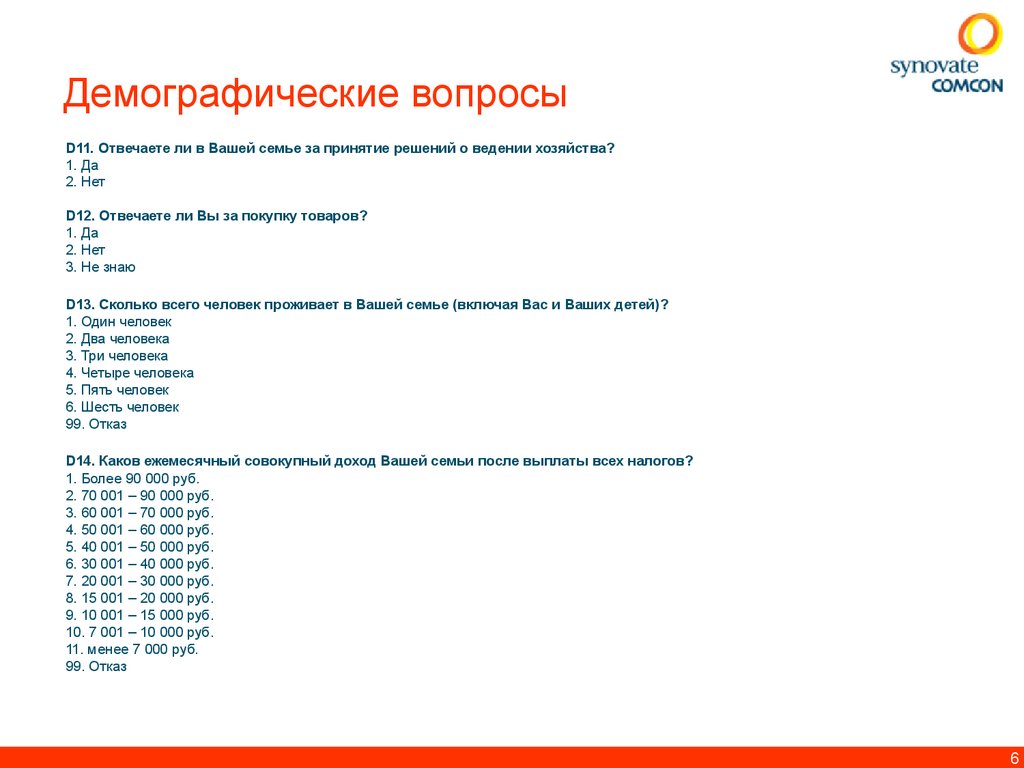 synovate
COMCON

Демографические вопросы

D11. Отвечаете ли в Вашей семье за принятие решений о ведении хозяйства?
1. Да
2. Нет

D12. Отвечаете ли Вы за покупку товаров?
1. Да
2. Нет
3. Не знаю

D13. Сколько всего человек проживает в Вашей семье (включая Вас и Ваших детей)?
1. Один человек
2. Два человека
3. Три человека
4. Четыре человека
5. Пять человек
6. Шесть человек
99. Отказ

D14. Каков ежемесячный совокупный доход Вашей семьи после выплаты всех налогов?
1. Более 90 000 руб.
2. 70 001 – 90 000 руб.
3. 60 001 – 70 000 руб.
4. 50 001 – 60 000 руб.
5. 40 001 – 50 000 руб.
6. 30 001 – 40 000 руб.
7. 20 001 – 30 000 руб.
8. 15 001 – 20 000 руб.
9. 10 001 – 15 000 руб.
10. 7 001 – 10 000 руб.
11. менее 7 000 руб.
99. Отказ

6